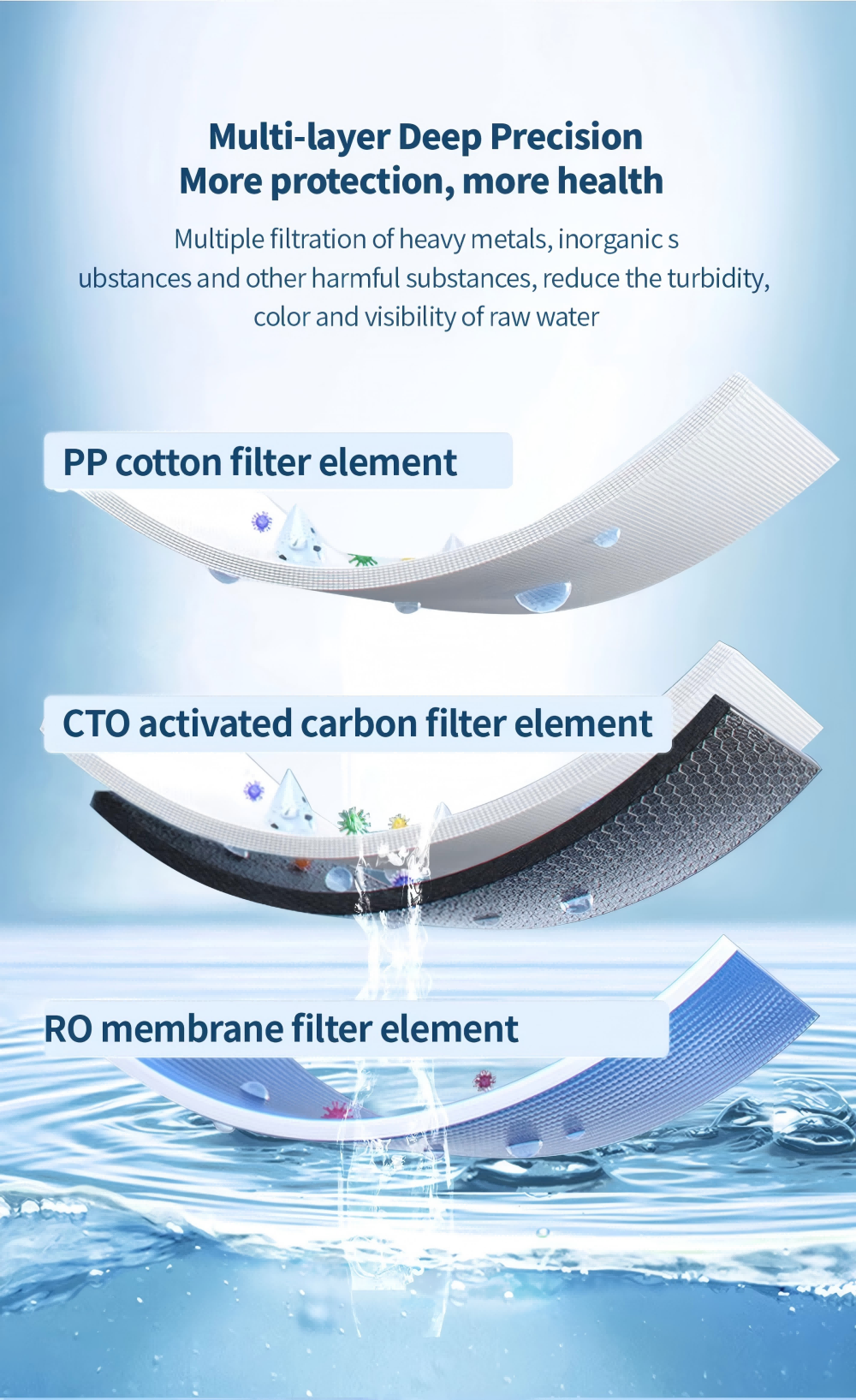 Multi-layer Deep Precision
More protection, more health

Multiple filtration of heavy metals, inorganic s ubstances and other harmful substances, reduce the turbidity, color and visibility of raw water

PP cotton filter element

CTO activated carbon filter element

RO membrane filter element